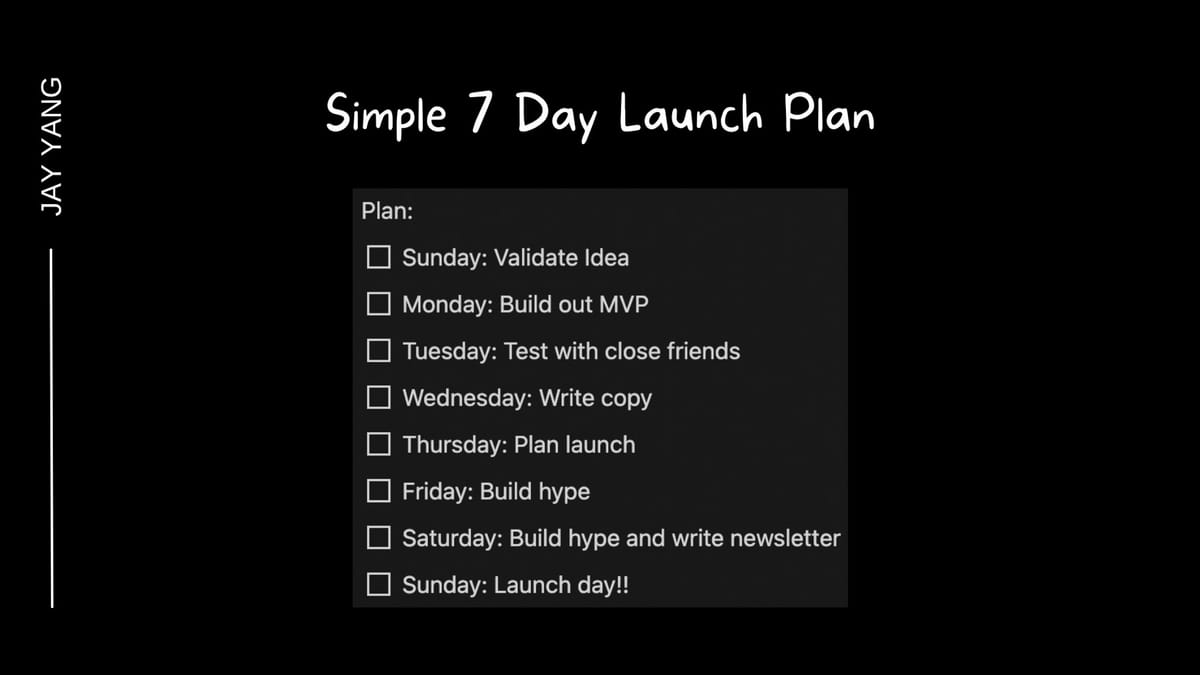 JAY YANG

Simple 7 Day Launch Plan

Plan:

☐ Sunday: Validate Idea
☐ Monday: Build out MVP
☐ Tuesday: Test with close friends
☐ Wednesday: Write copy
☐ Thursday: Plan launch
☐ Friday: Build hype
☐ Saturday: Build hype and write newsletter
☐ Sunday: Launch day!!